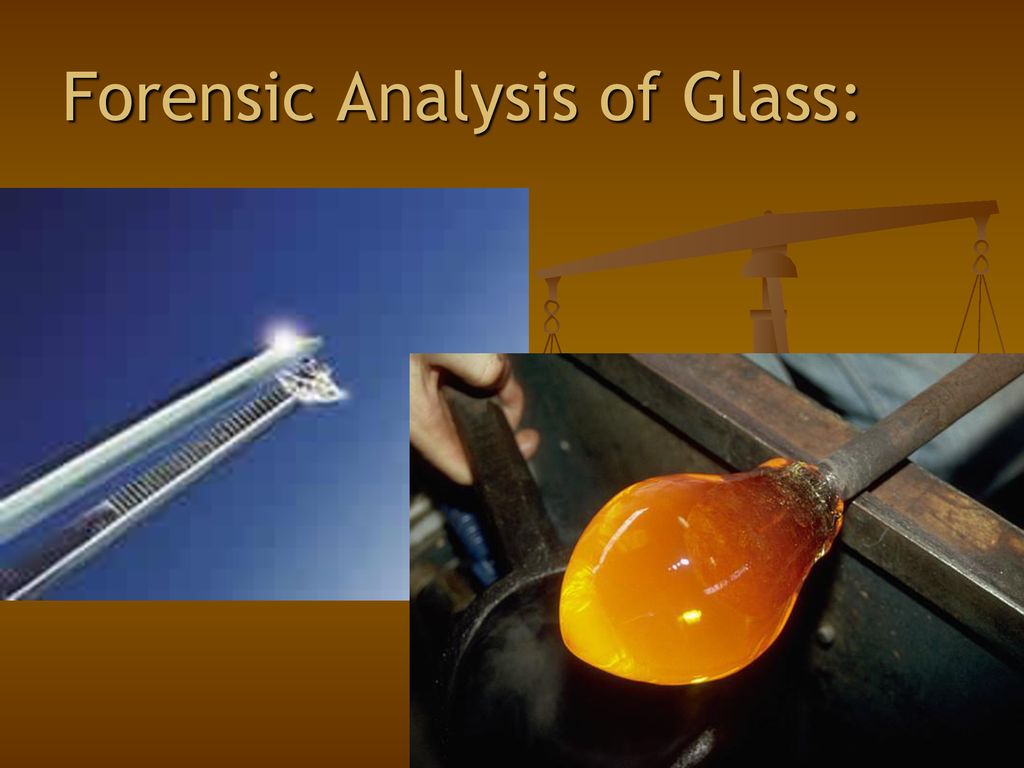 Forensic Analysis of Glass: